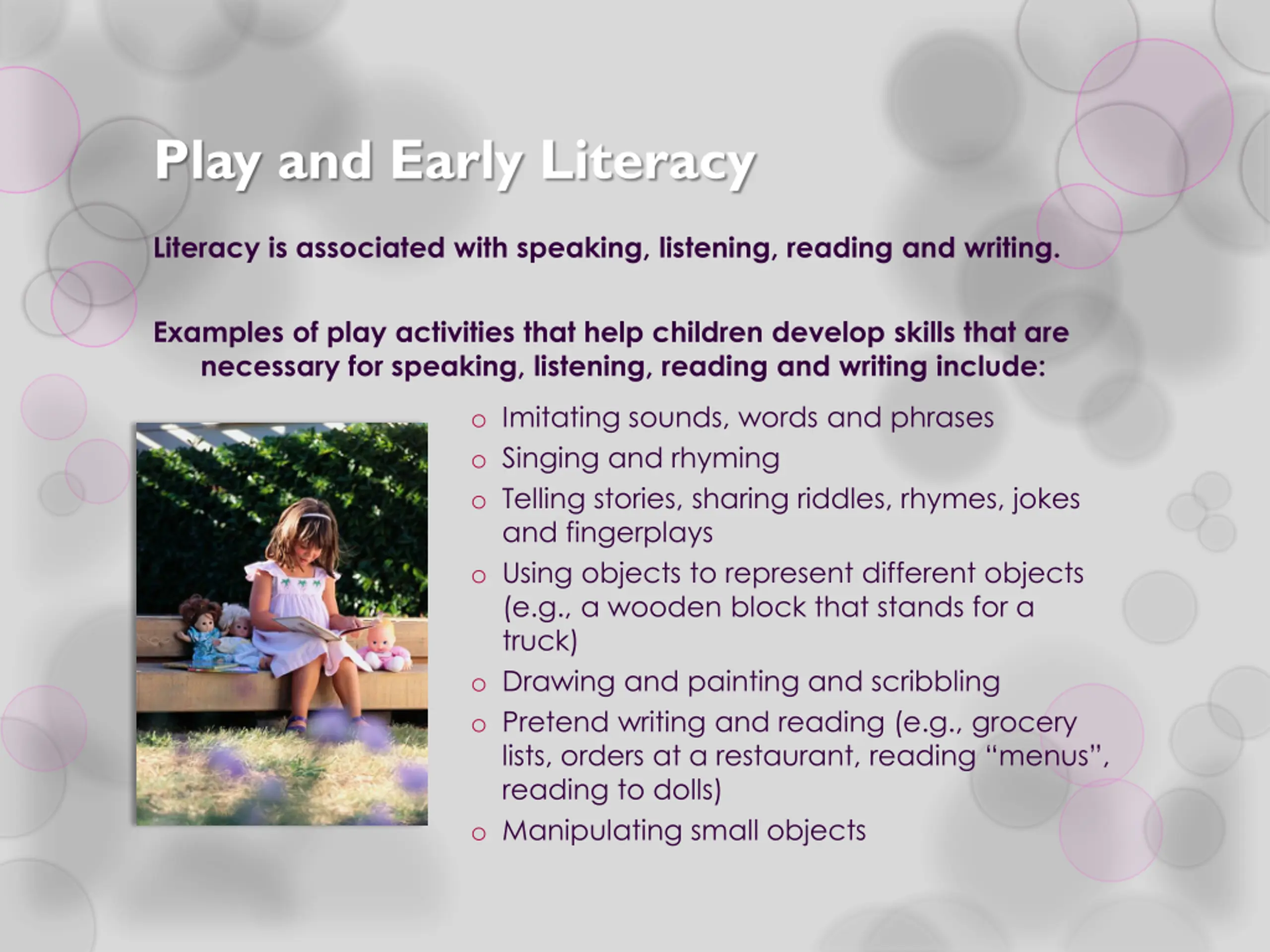 Play and Early Literacy

Literacy is associated with speaking, listening, reading and writing.

Examples of play activities that help children develop skills that are necessary for speaking, listening, reading and writing include:

o Imitating sounds, words and phrases
o Singing and rhyming
o Telling stories, sharing riddles, rhymes, jokes and fingerplays
o Using objects to represent different objects (e.g., a wooden block that stands for a truck)
o Drawing and painting and scribbling
o Pretend writing and reading (e.g., grocery lists, orders at a restaurant, reading "menus", reading to dolls)
o Manipulating small objects